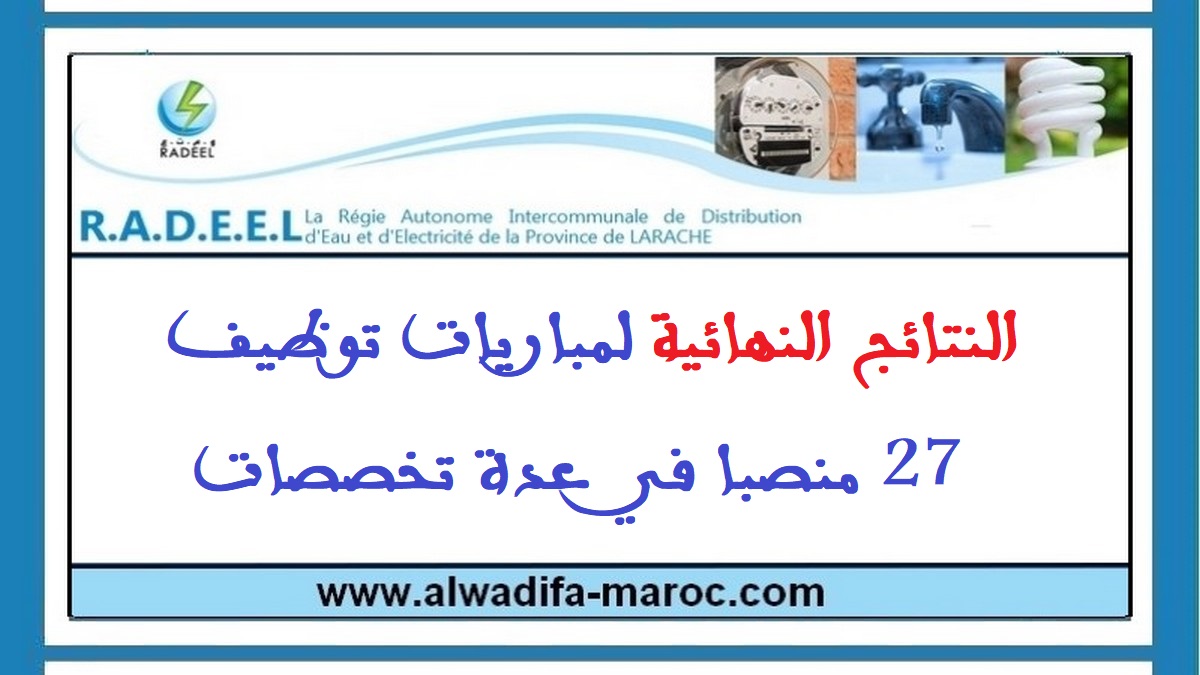 RADEEL

R.A.D.E.E.L La Régie Autonome Intercommunale de Distribution d'Eau et d'Electricité de la Province de LARACHE

النتائج النهائية لمباريات توظيف 27 منصبا في عدة تخصصات

www.alwadifa-maroc.com